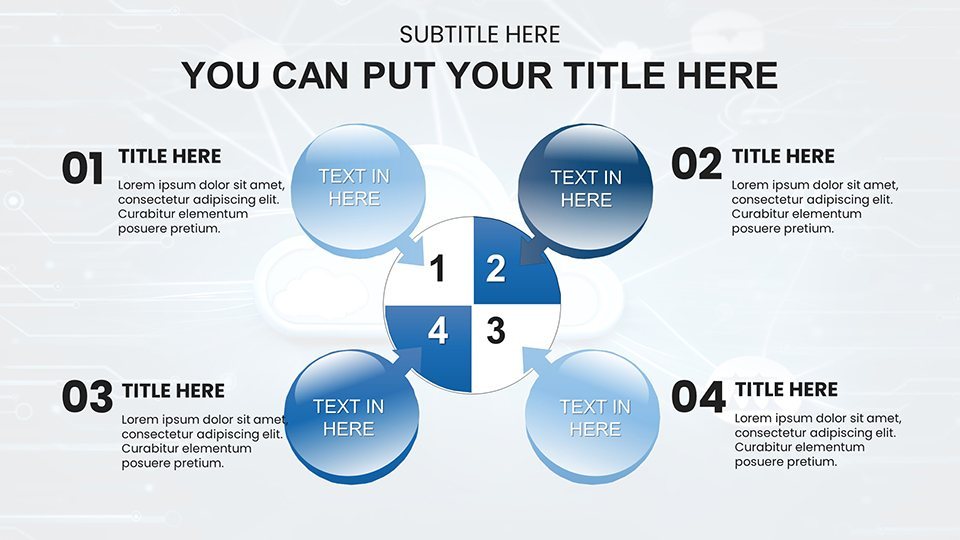 SUBTITLE HERE

YOU CAN PUT YOUR TITLE HERE

01 TITLE HERE

Lorem ipsum dolor sit amet, consectetur adipiscing elit. Curabitur elementum posuere pretium.

TEXT IN HERE

TEXT IN HERE

02 TITLE HERE

Lorem ipsum dolor sit amet, consectetur adipiscing elit. Curabitur elementum posuere pretium.

1

2

4

3

03 TITLE HERE

Lorem ipsum dolor sit amet, consectetur adipiscing elit. Curabitur elementum posuere pretium.

TEXT IN HERE

TEXT IN HERE

04 TITLE HERE

Lorem ipsum dolor sit amet, consectetur adipiscing elit. Curabitur elementum posuere pretium.